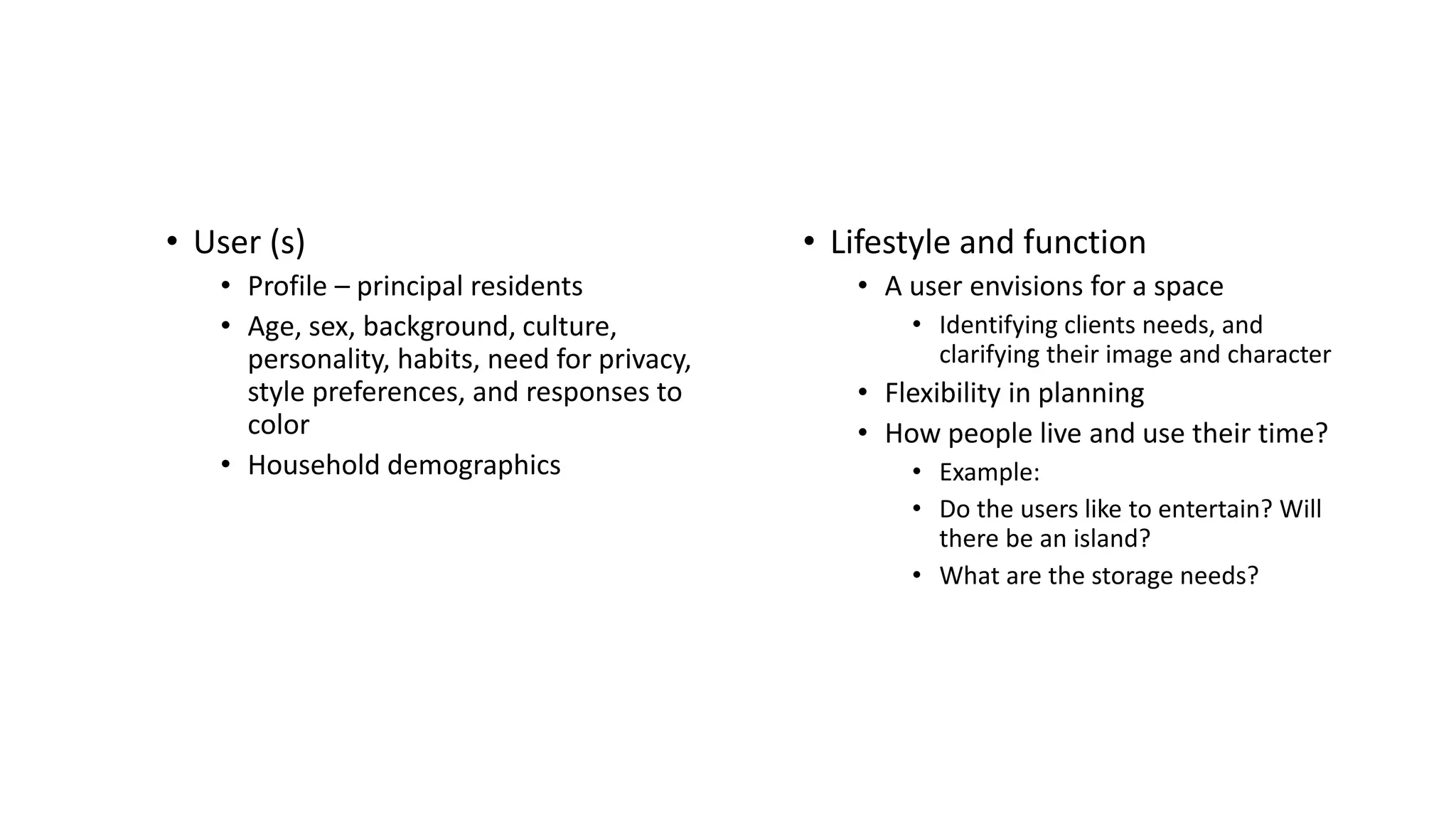 • User (s)
  • Profile – principal residents
  • Age, sex, background, culture, personality, habits, need for privacy, style preferences, and responses to color
  • Household demographics

• Lifestyle and function
  • A user envisions for a space
    • Identifying clients needs, and clarifying their image and character
  • Flexibility in planning
  • How people live and use their time?
    • Example:
    • Do the users like to entertain? Will there be an island?
    • What are the storage needs?